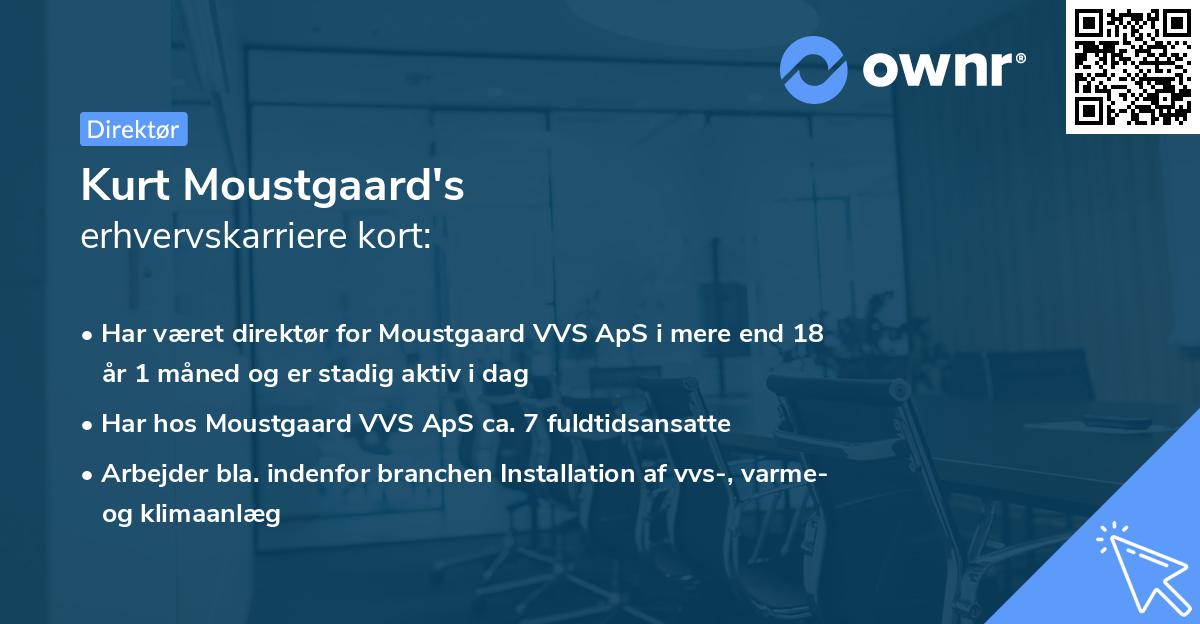 ownr®

Direktør

Kurt Moustgaard's
erhvervskarriere kort:

• Har været direktør for Moustgaard VVS ApS i mere end 18 år 1 måned og er stadig aktiv i dag
• Har hos Moustgaard VVS ApS ca. 7 fuldtidsansatte
• Arbejder bla. indenfor branchen Installation af vvs-, varme- og klimaanlæg